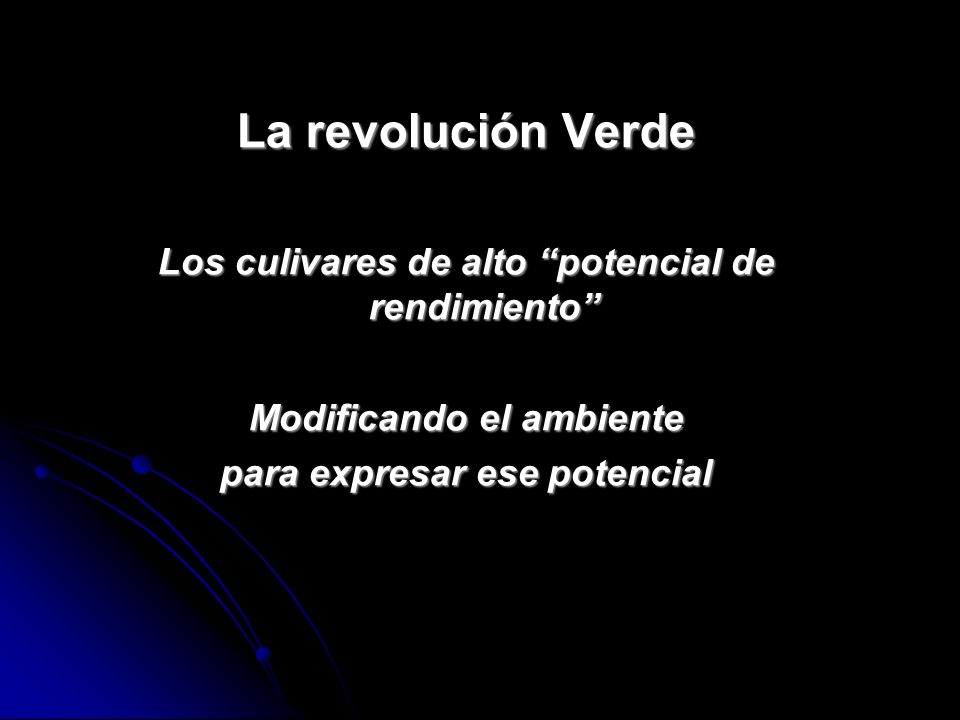 La revolución Verde

Los culivares de alto “potencial de rendimiento”

Modificando el ambiente
para expresar ese potencial